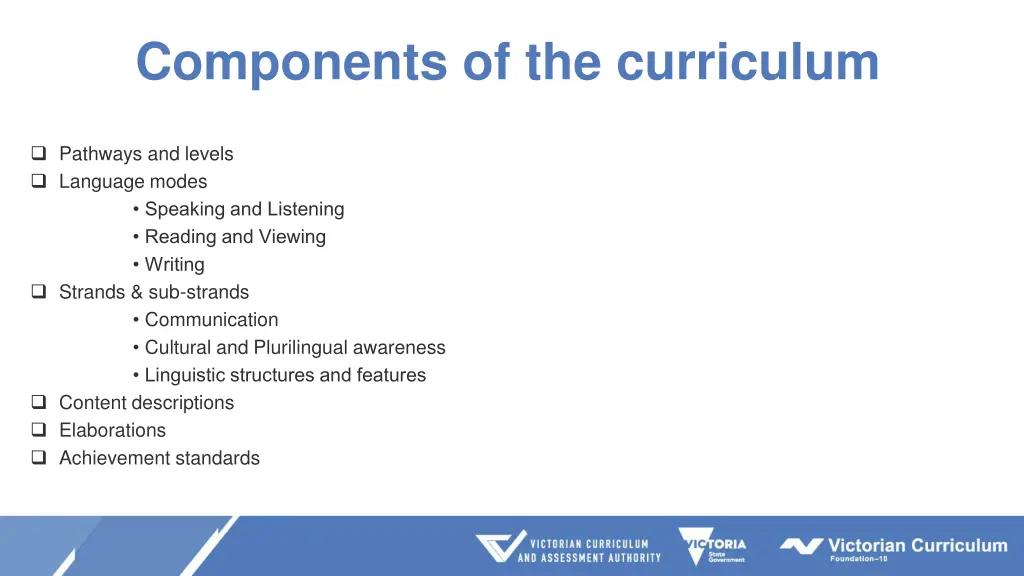 Components of the curriculum

❑ Pathways and levels
❑ Language modes
• Speaking and Listening
• Reading and Viewing
• Writing
❑ Strands & sub-strands
• Communication
• Cultural and Plurilingual awareness
• Linguistic structures and features
❑ Content descriptions
❑ Elaborations
❑ Achievement standards

VICTORIAN CURRICULUM AND ASSESSMENT AUTHORITY

VICTORIA State Government

Victorian Curriculum Foundation–10